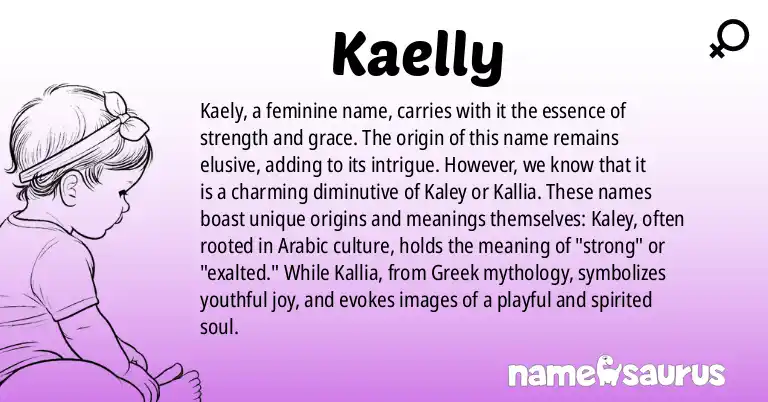 Kaelly

Kaely, a feminine name, carries with it the essence of strength and grace. The origin of this name remains elusive, adding to its intrigue. However, we know that it is a charming diminutive of Kaley or Kallia. These names boast unique origins and meanings themselves: Kaley, often rooted in Arabic culture, holds the meaning of "strong" or "exalted." While Kallia, from Greek mythology, symbolizes youthful joy, and evokes images of a playful and spirited soul.

namesaurus